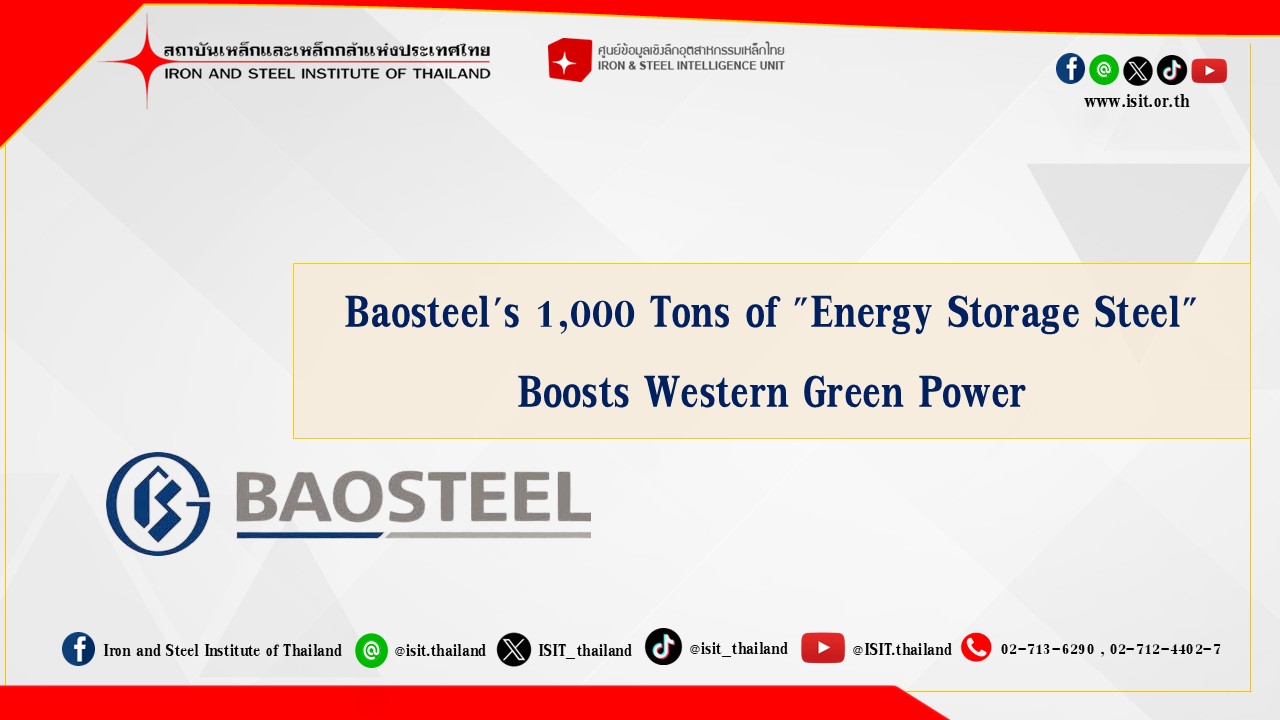 สถาบันเหล็กและเหล็กกล้าแห่งประเทศไทย
IRON AND STEEL INSTITUTE OF THAILAND

ศูนย์ข้อมูลเชิงลึกอุตสาหกรรมเหล็กไทย
IRON & STEEL INTELLIGENCE UNIT

www.isit.or.th

Baosteel's 1,000 Tons of "Energy Storage Steel" Boosts Western Green Power

BAOSTEEL

Iron and Steel Institute of Thailand @isit.thailand ISIT_thailand @isit_thailand @ISIT.thailand 02-713-6290 , 02-712-4402-7